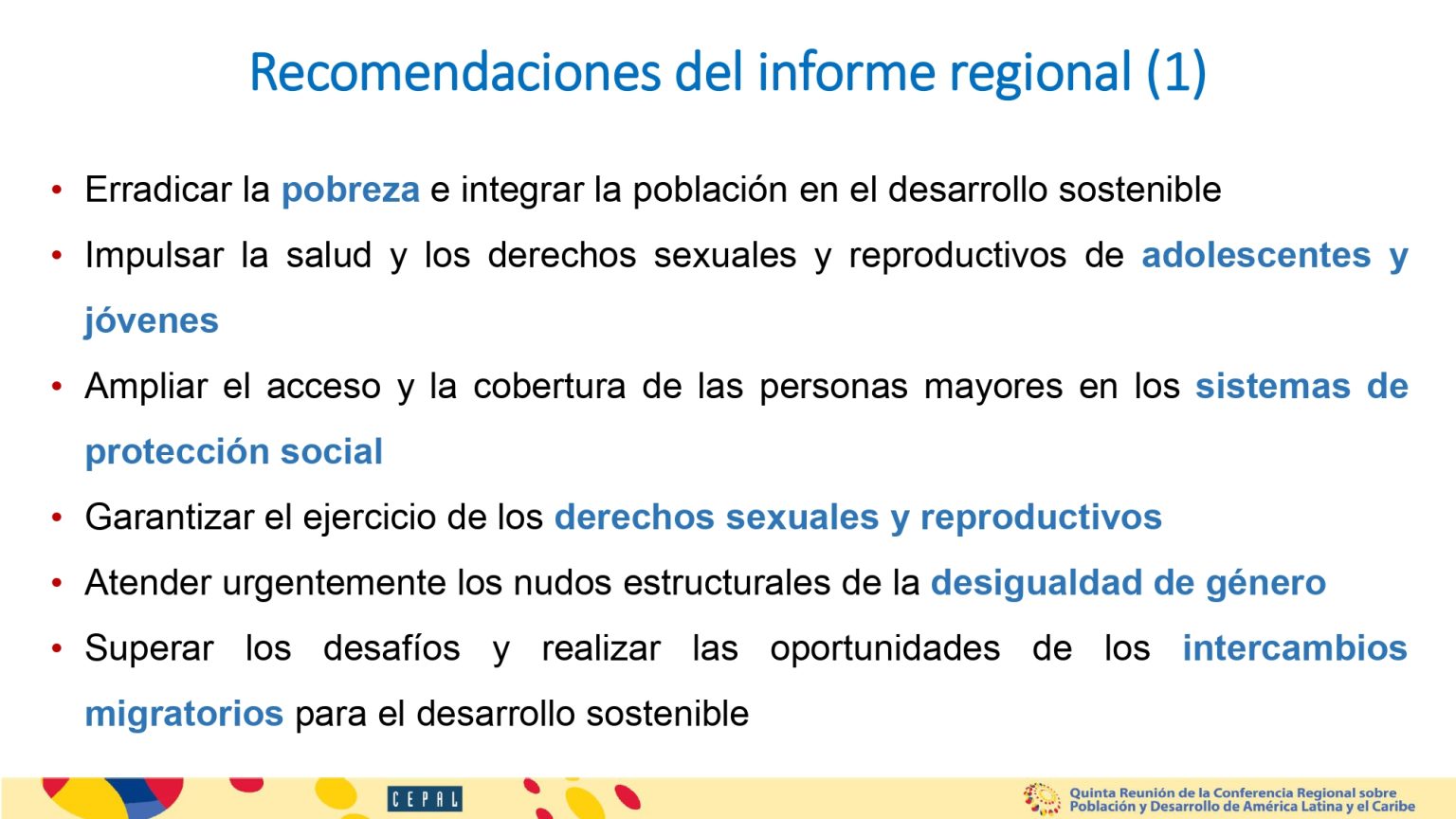 Recomendaciones del informe regional (1)

• Erradicar la pobreza e integrar la población en el desarrollo sostenible
• Impulsar la salud y los derechos sexuales y reproductivos de adolescentes y jóvenes
• Ampliar el acceso y la cobertura de las personas mayores en los sistemas de protección social
• Garantizar el ejercicio de los derechos sexuales y reproductivos
• Atender urgentemente los nudos estructurales de la desigualdad de género
• Superar los desafíos y realizar las oportunidades de los intercambios migratorios para el desarrollo sostenible

CEPAL

Quinta Reunión de la Conferencia Regional sobre Población y Desarrollo de América Latina y el Caribe